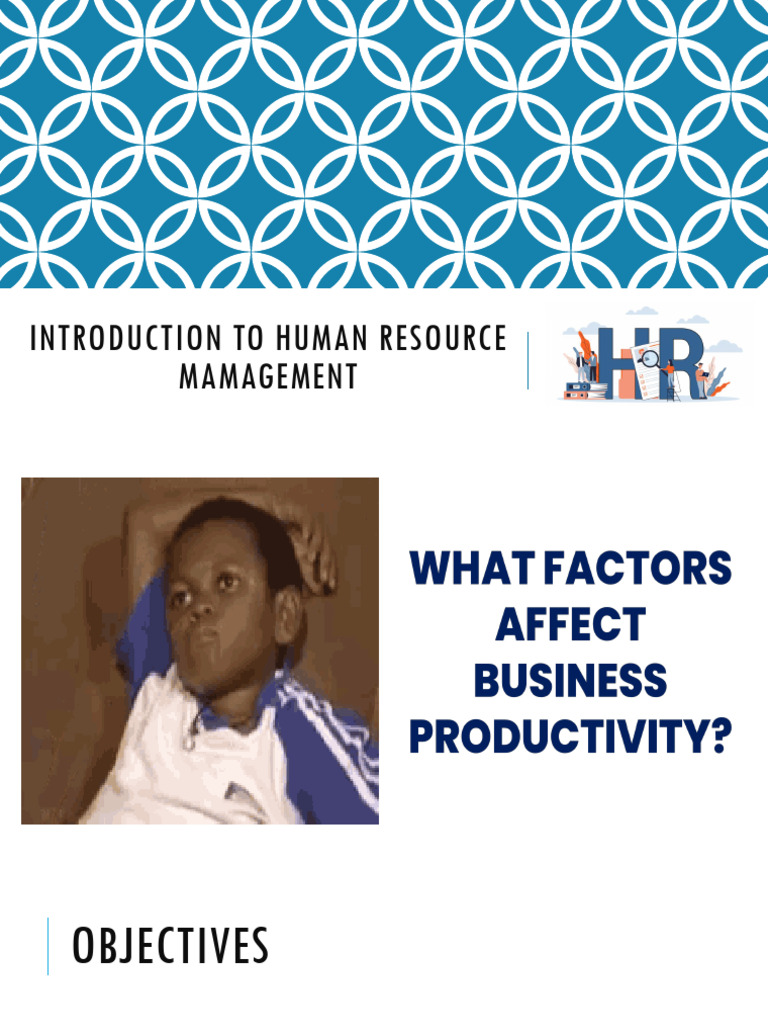 INTRODUCTION TO HUMAN RESOURCE MAMAGEMENT

HR

WHAT FACTORS AFFECT BUSINESS PRODUCTIVITY?

OBJECTIVES